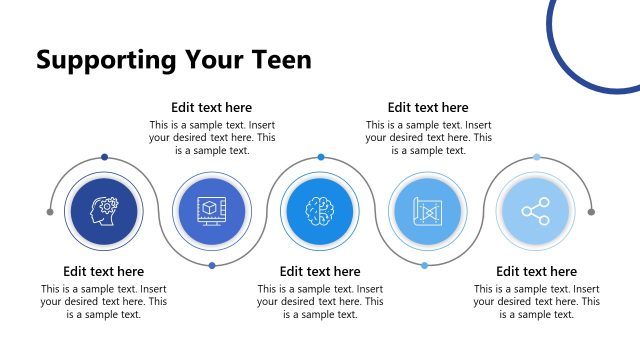 Supporting Your Teen

Edit text here
This is a sample text. Insert your desired text here. This is a sample text.

Edit text here
This is a sample text. Insert your desired text here. This is a sample text.

Edit text here
This is a sample text. Insert your desired text here. This is a sample text.

Edit text here
This is a sample text. Insert your desired text here. This is a sample text.

Edit text here
This is a sample text. Insert your desired text here. This is a sample text.